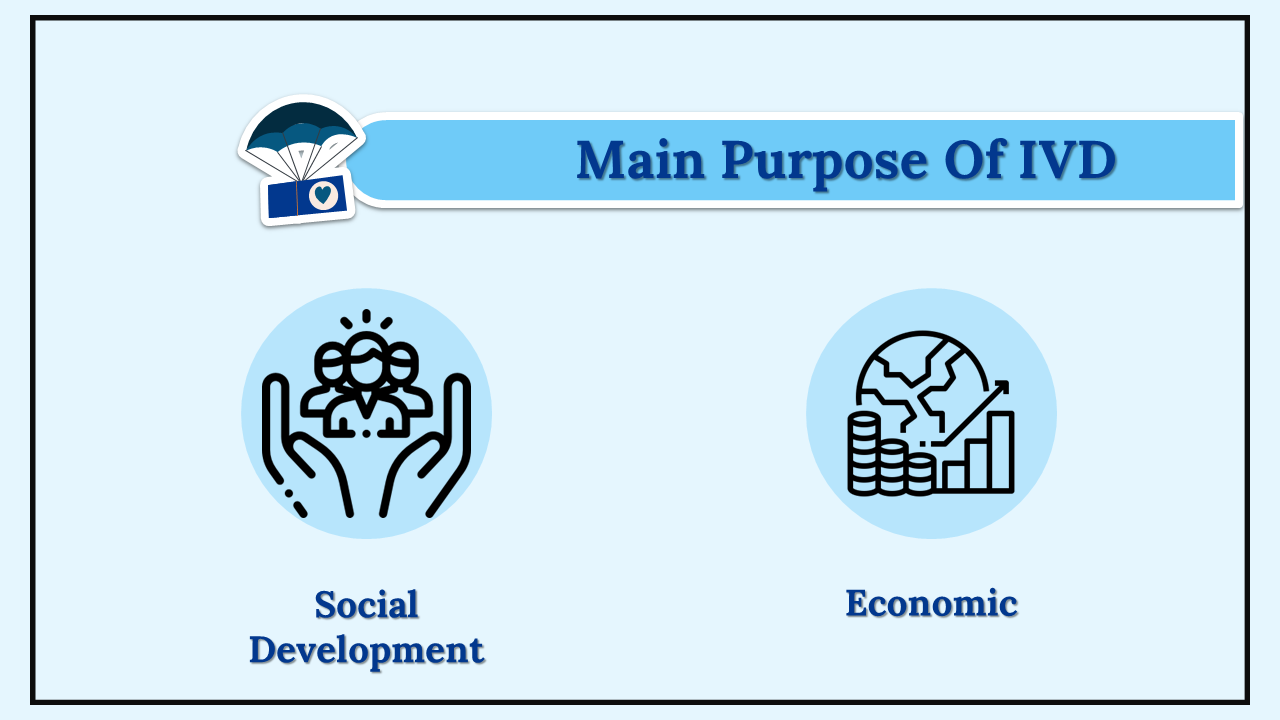 Main Purpose Of IVD

Social Development

Economic